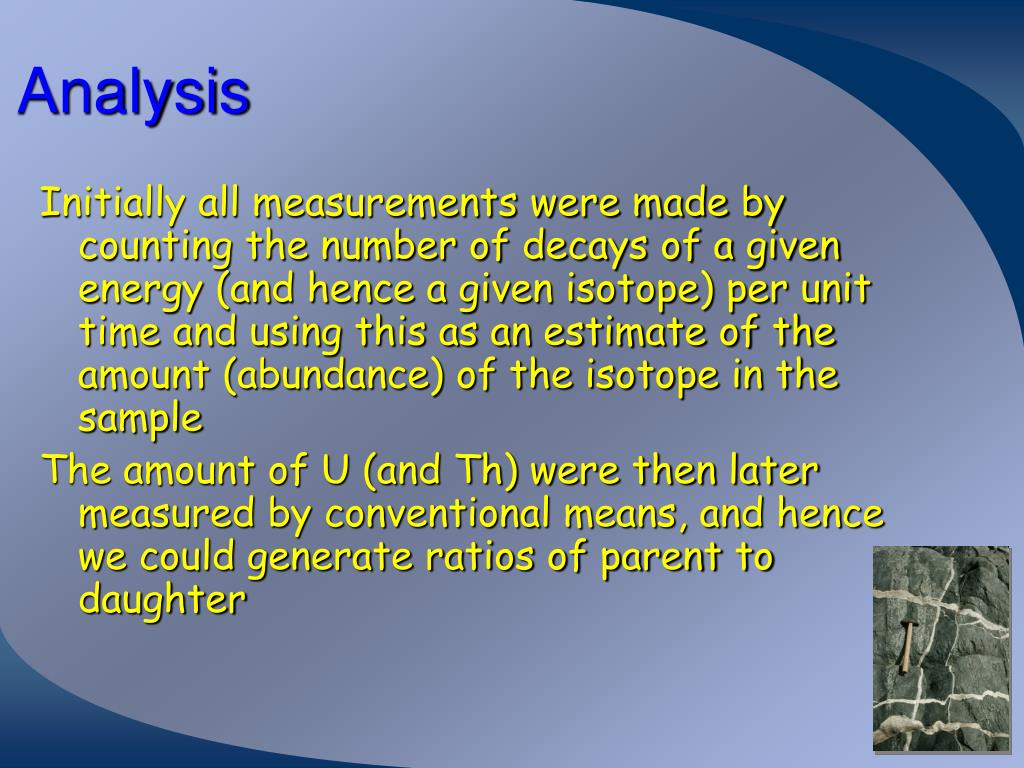 Analysis

Initially all measurements were made by counting the number of decays of a given energy (and hence a given isotope) per unit time and using this as an estimate of the amount (abundance) of the isotope in the sample

The amount of U (and Th) were then later measured by conventional means, and hence we could generate ratios of parent to daughter